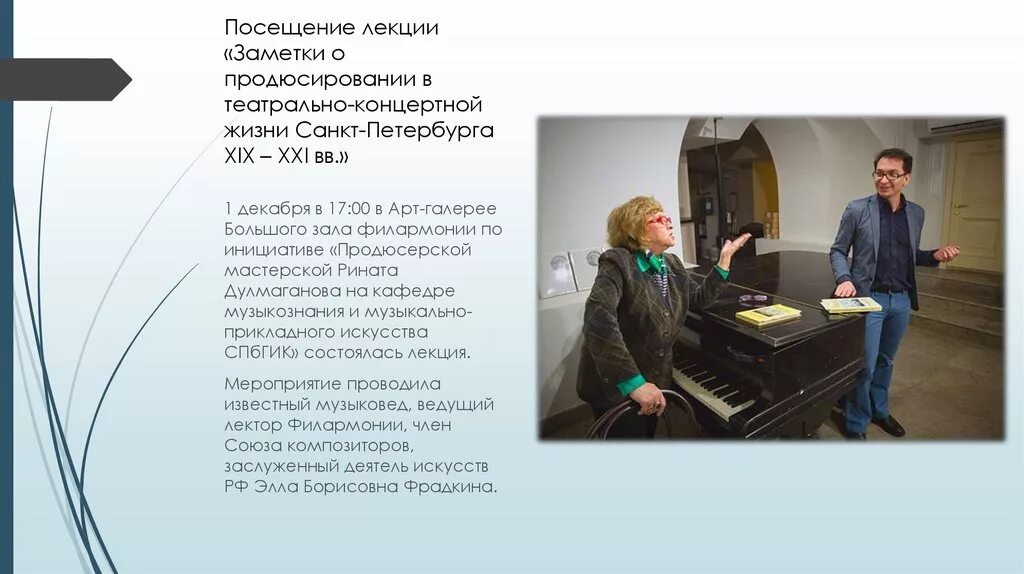 Посещение лекции «Заметки о продюсировании в театрально-концертной жизни Санкт-Петербурга XIX – XXI вв.»

1 декабря в 17:00 в Арт-галерее Большого зала филармонии по инициативе «Продюсерской мастерской Рината Дулмаганова на кафедре музыкознания и музыкально-прикладного искусства СПбГИК» состоялась лекция.

Мероприятие проводила известный музыковед, ведущий лектор Филармонии, член Союза композиторов, заслуженный деятель искусств РФ Элла Борисовна Фрадкина.